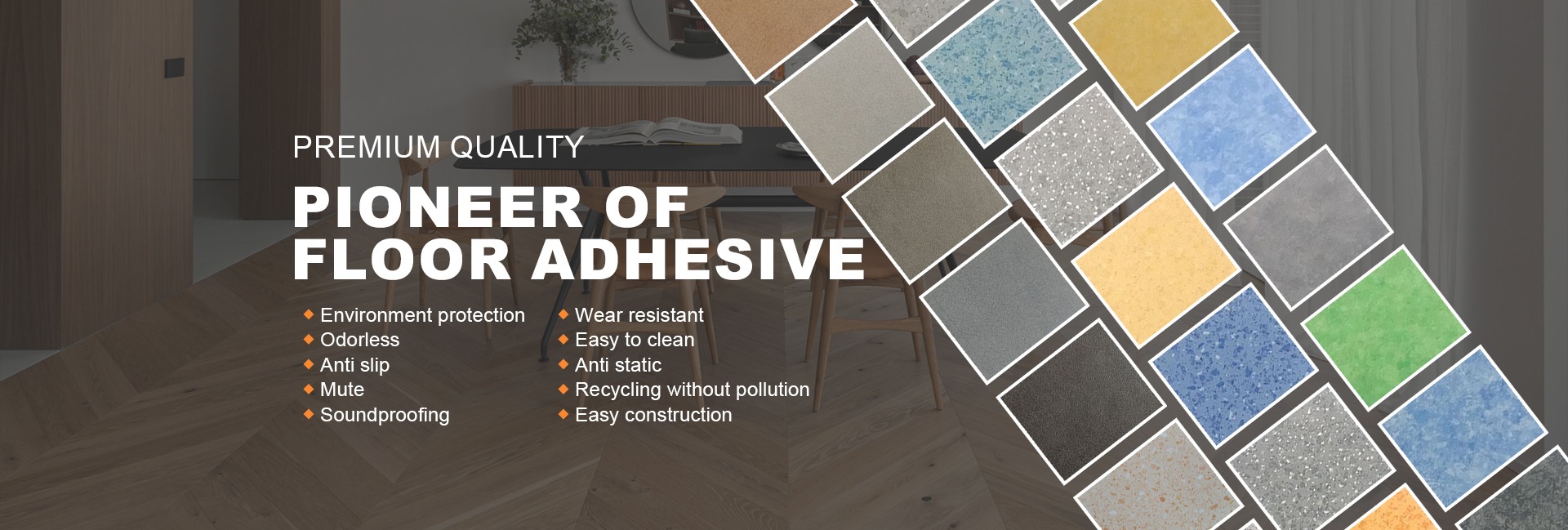 PREMIUM QUALITY

PIONEER OF FLOOR ADHESIVE

◆ Environment protection
◆ Odorless
◆ Anti slip
◆ Mute
◆ Soundproofing

◆ Wear resistant
◆ Easy to clean
◆ Anti static
◆ Recycling without pollution
◆ Easy construction